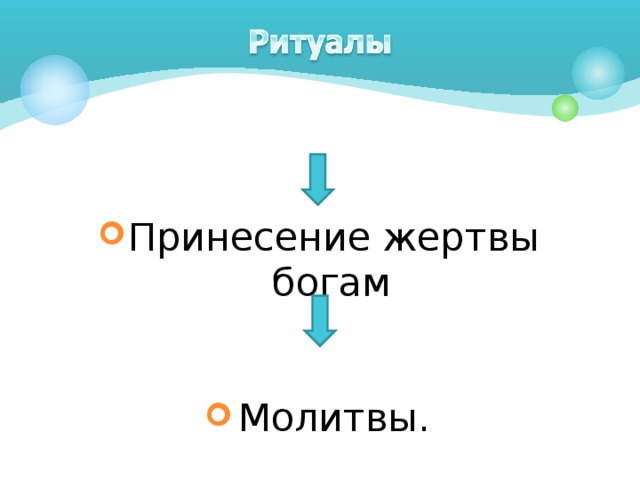 Ритуалы

Принесение жертвы богам

Молитвы.